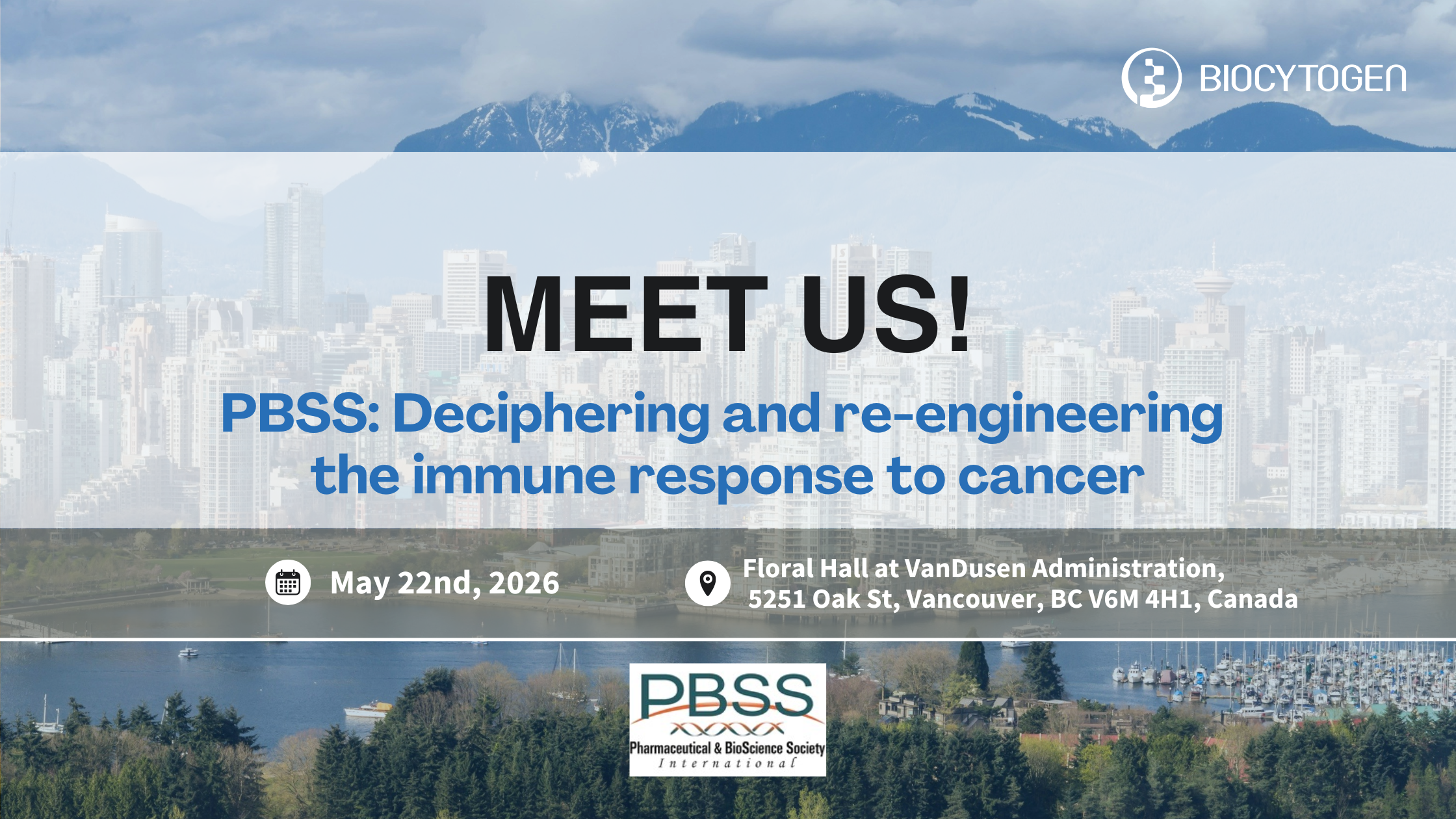 BIOCYTOGEN

MEET US!

PBSS: Deciphering and re-engineering the immune response to cancer

May 22nd, 2026

Floral Hall at VanDusen Administration, 5251 Oak St, Vancouver, BC V6M 4H1, Canada

PBSS
Pharmaceutical & BioScience Society
International